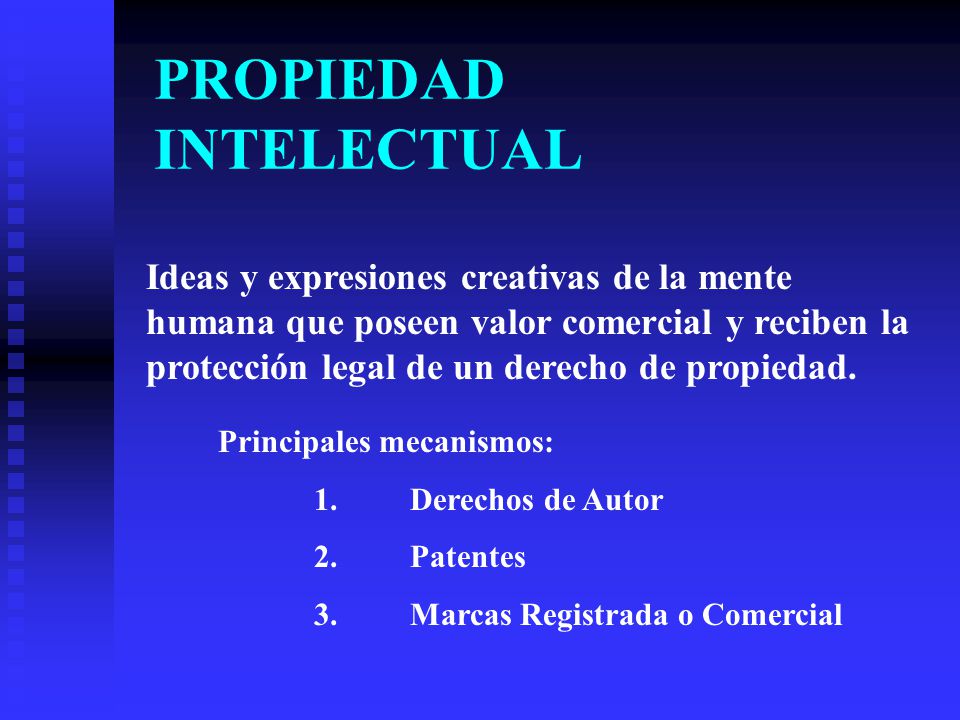 PROPIEDAD INTELECTUAL

Ideas y expresiones creativas de la mente humana que poseen valor comercial y reciben la protección legal de un derecho de propiedad.

Principales mecanismos:

1. Derechos de Autor
2. Patentes
3. Marcas Registrada o Comercial